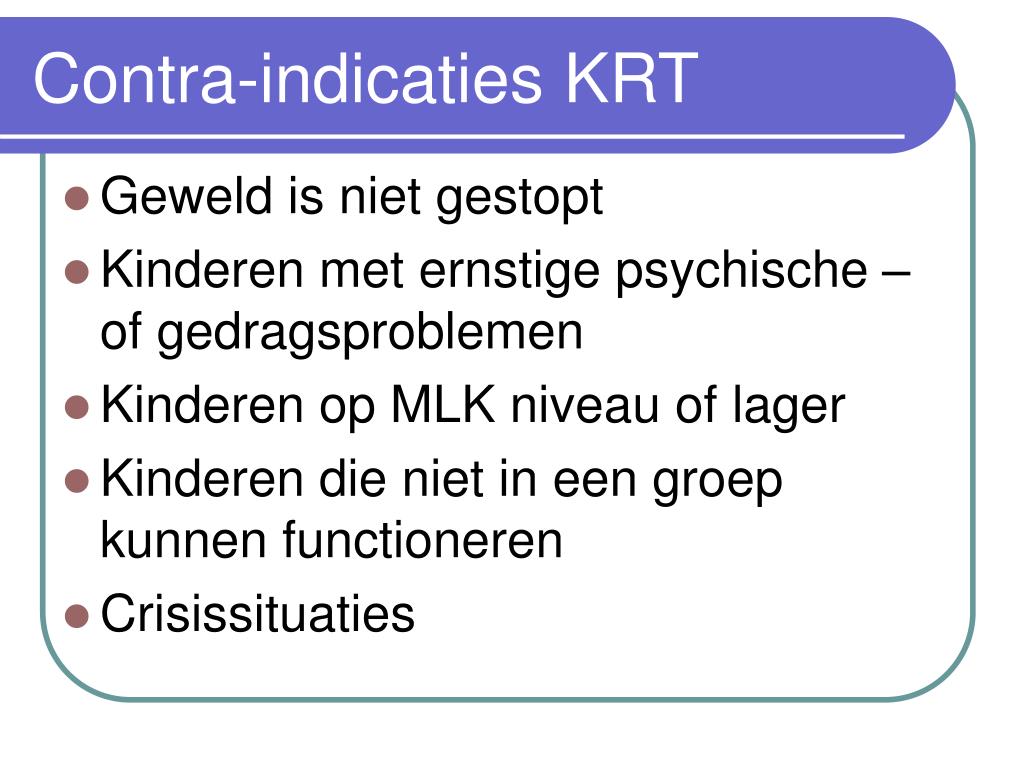 Contra-indicaties KRT

- Geweld is niet gestopt
- Kinderen met ernstige psychische – of gedragsproblemen
- Kinderen op MLK niveau of lager
- Kinderen die niet in een groep kunnen functioneren
- Crisissituaties